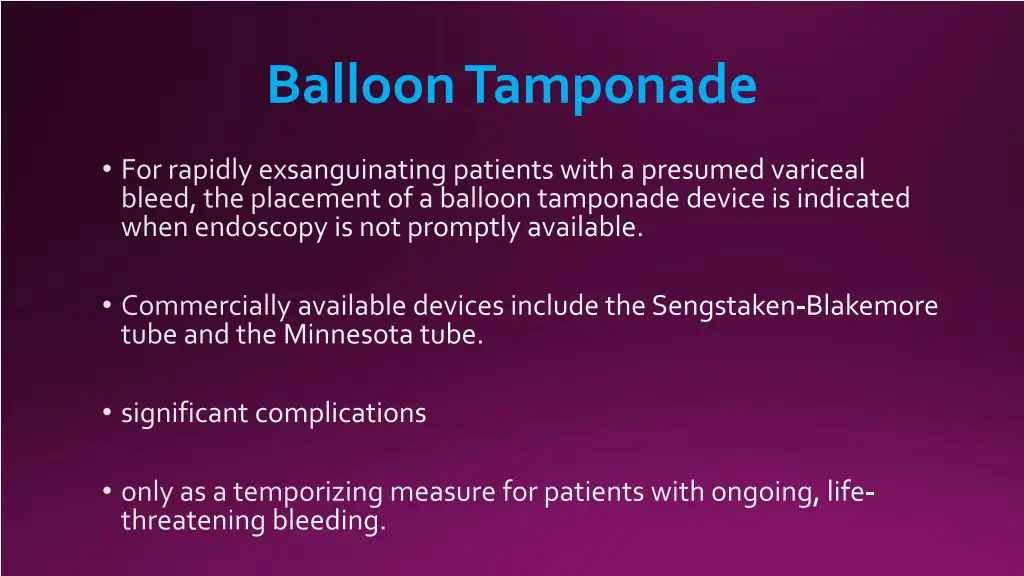 Balloon Tamponade

• For rapidly exsanguinating patients with a presumed variceal bleed, the placement of a balloon tamponade device is indicated when endoscopy is not promptly available.

• Commercially available devices include the Sengstaken-Blakemore tube and the Minnesota tube.

• significant complications

• only as a temporizing measure for patients with ongoing, life-threatening bleeding.